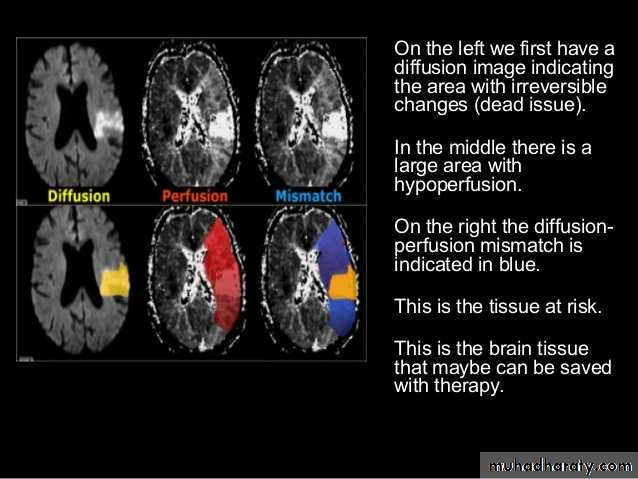 Diffusion

Perfusion

Mismatch

On the left we first have a diffusion image indicating the area with irreversible changes (dead issue).

In the middle there is a large area with hypoperfusion.

On the right the diffusion-perfusion mismatch is indicated in blue.

This is the tissue at risk.

This is the brain tissue that maybe can be saved with therapy.

muhadharaty.com